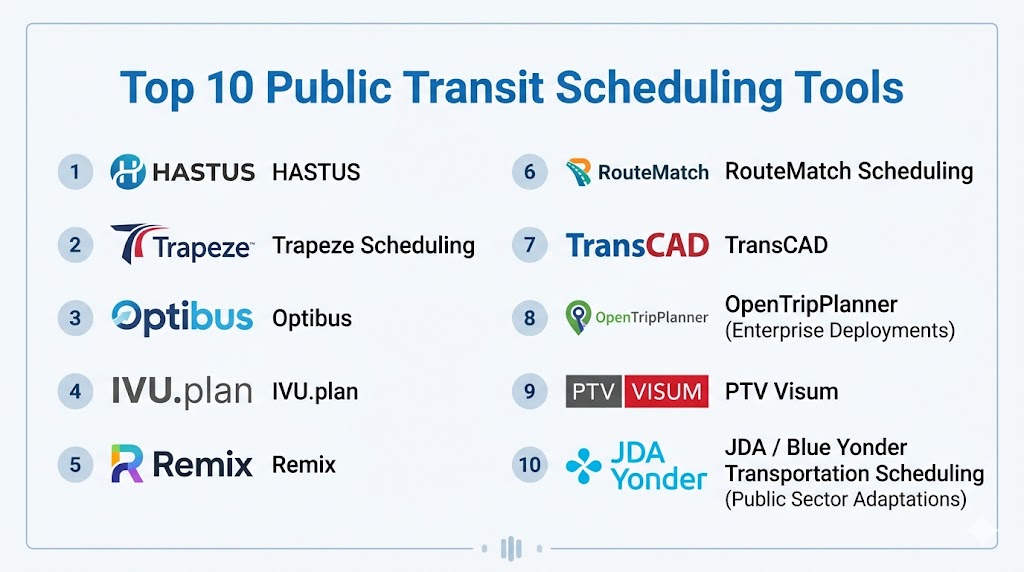 Top 10 Public Transit Scheduling Tools

1 HASTUS HASTUS

2 Trapeze Trapeze Scheduling

3 Optibus Optibus

4 IVU.plan IVU.plan

5 Remix Remix

6 RouteMatch RouteMatch Scheduling

7 TransCAD TransCAD

8 OpenTripPlanner OpenTripPlanner (Enterprise Deployments)

9 PTV VISUM PTV Visum

10 JDA Yonder JDA / Blue Yonder Transportation Scheduling (Public Sector Adaptations)